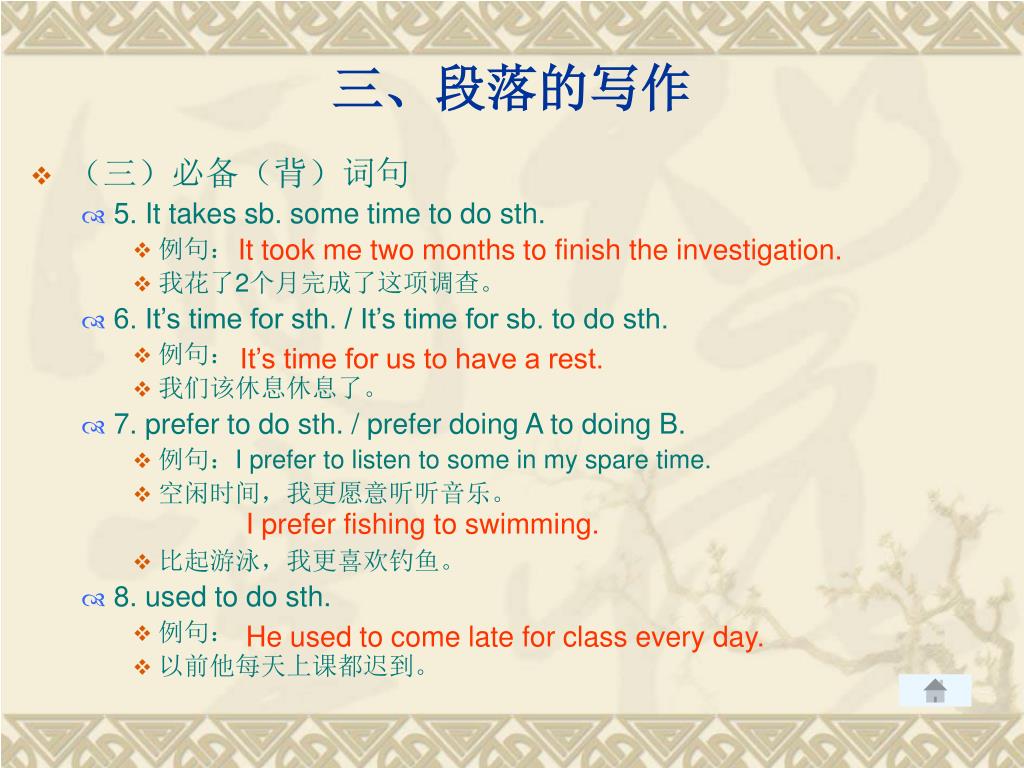 三、段落的写作

（三）必备（背）词句

5. It takes sb. some time to do sth.

例句：It took me two months to finish the investigation.

我花了2个月完成了这项调查。

6. It’s time for sth. / It’s time for sb. to do sth.

例句：It’s time for us to have a rest.

我们该休息休息了。

7. prefer to do sth. / prefer doing A to doing B.

例句：I prefer to listen to some in my spare time.

空闲时间，我更愿意听听音乐。

I prefer fishing to swimming.

比起游泳，我更喜欢钓鱼。

8. used to do sth.

例句：He used to come late for class every day.

以前他每天上课都迟到。